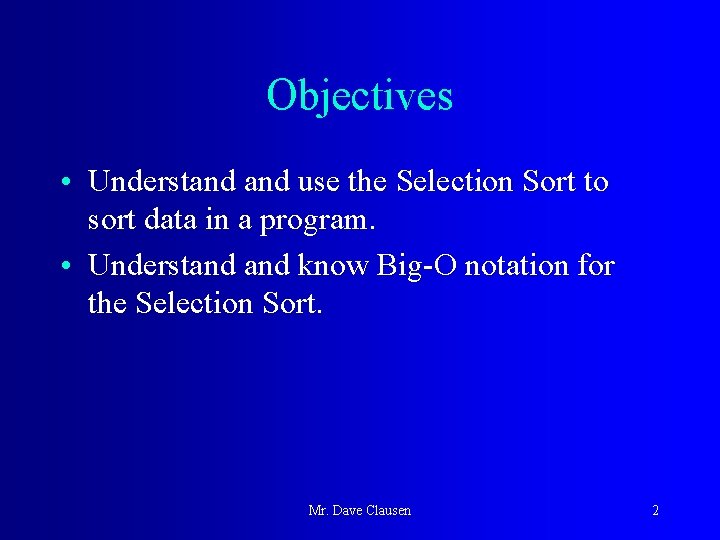 Objectives

• Understand and use the Selection Sort to sort data in a program.

• Understand and know Big-O notation for the Selection Sort.

Mr. Dave Clausen

2